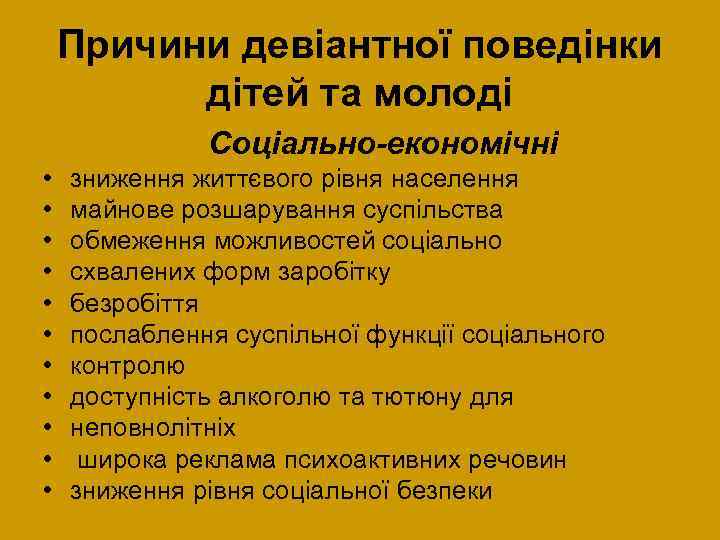 Причини девіантної поведінки дітей та молоді

Соціально-економічні

• зниження життєвого рівня населення
• майнове розшарування суспільства
• обмеження можливостей соціально
• схвалених форм заробітку
• безробіття
• послаблення суспільної функції соціального
• контролю
• доступність алкоголю та тютюну для
• неповнолітніх
• широка реклама психоактивних речовин
• зниження рівня соціальної безпеки